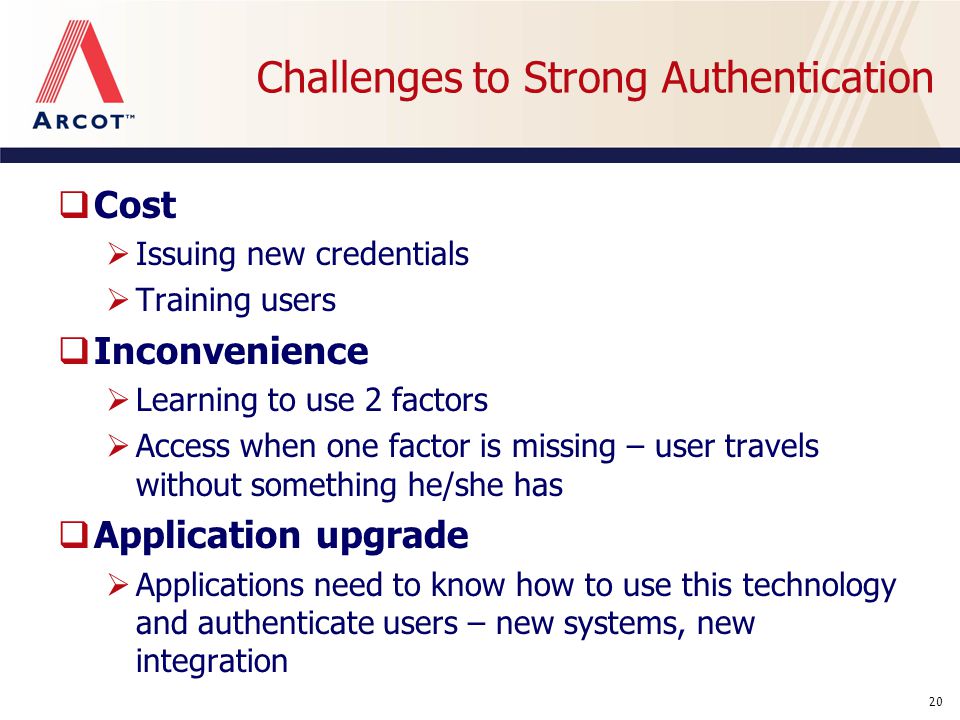 ARCOT™

Challenges to Strong Authentication

❑ Cost
➢ Issuing new credentials
➢ Training users

❑ Inconvenience
➢ Learning to use 2 factors
➢ Access when one factor is missing – user travels without something he/she has

❑ Application upgrade
➢ Applications need to know how to use this technology and authenticate users – new systems, new integration

20